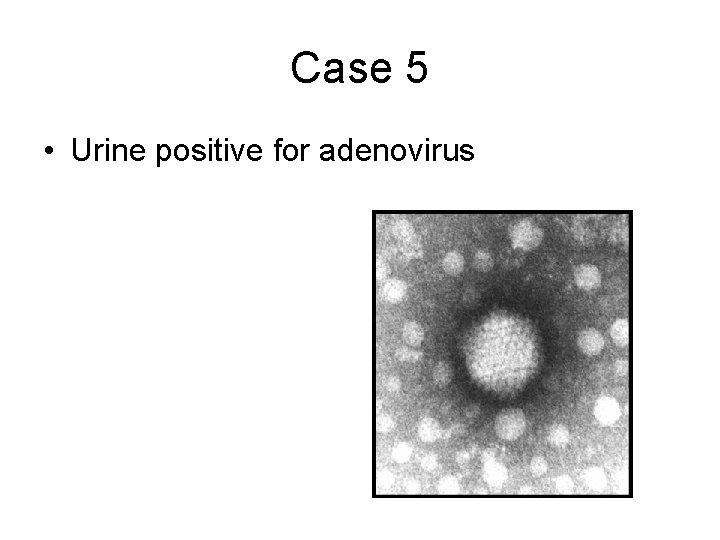 Case 5

• Urine positive for adenovirus